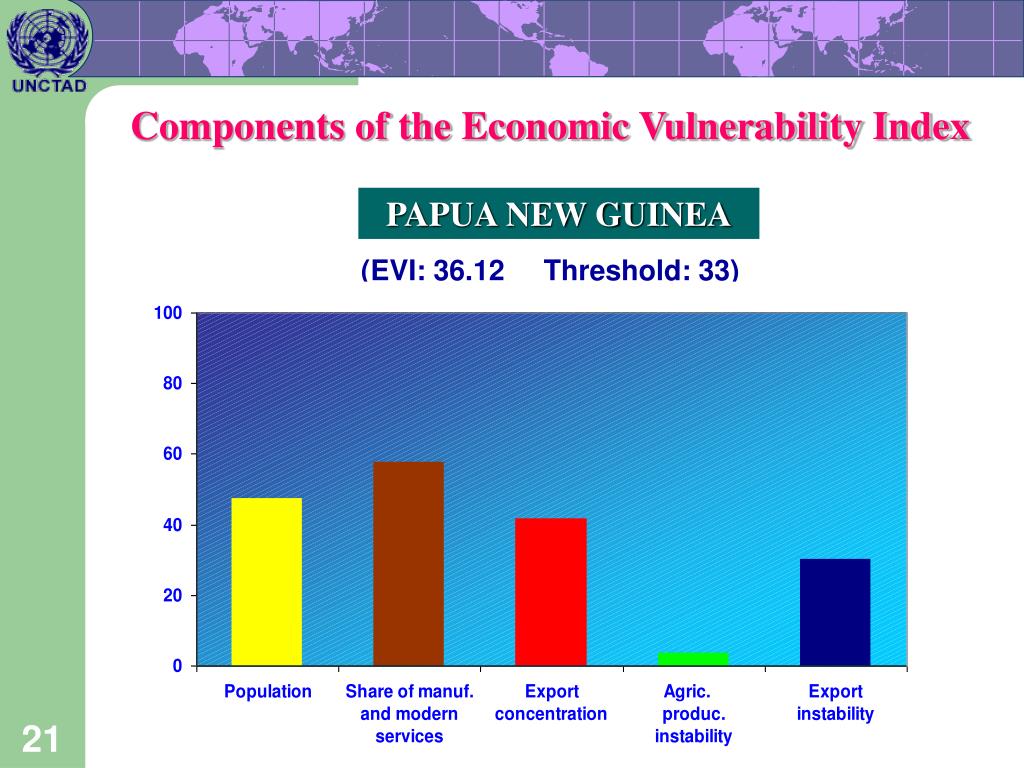 UNCTAD

Components of the Economic Vulnerability Index

PAPUA NEW GUINEA

(EVI: 36.12 Threshold: 33)

100
80
60
40
20
0

Population
Share of manuf. and modern services
Export concentration
Agric. produc. instability
Export instability

21